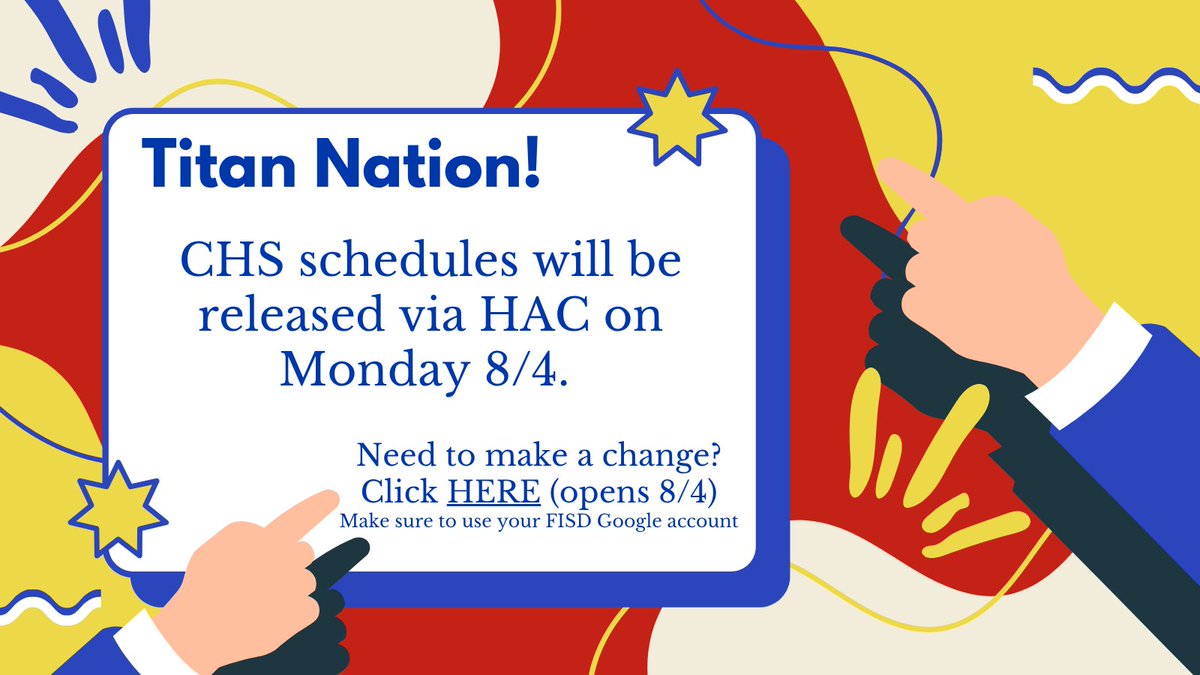 Titan Nation!

CHS schedules will be released via HAC on Monday 8/4.

Need to make a change?
Click HERE (opens 8/4)
Make sure to use your FISD Google account